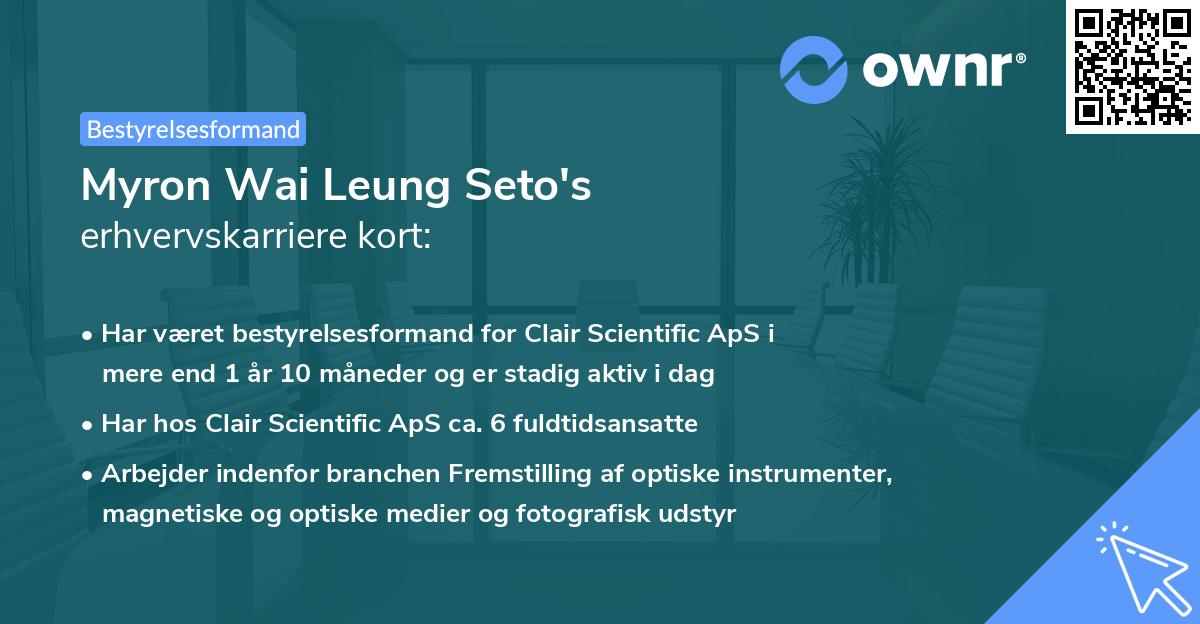 ownr®

Bestyrelsesformand

Myron Wai Leung Seto's
erhvervskarriere kort:

• Har været bestyrelsesformand for Clair Scientific ApS i mere end 1 år 10 måneder og er stadig aktiv i dag
• Har hos Clair Scientific ApS ca. 6 fuldtidsansatte
• Arbejder indenfor branchen Fremstilling af optiske instrumenter, magnetiske og optiske medier og fotografisk udstyr